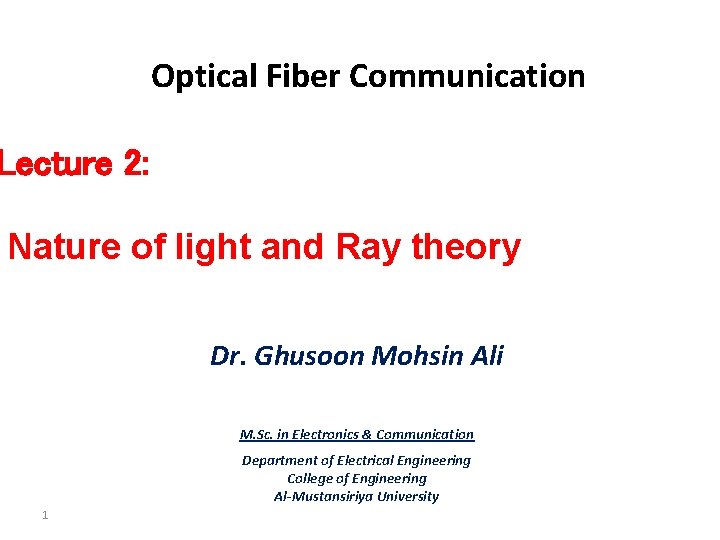 Optical Fiber Communication

Lecture 2:

Nature of light and Ray theory

Dr. Ghusoon Mohsin Ali

M.Sc. in Electronics & Communication

Department of Electrical Engineering
College of Engineering
Al-Mustansiriya University

1